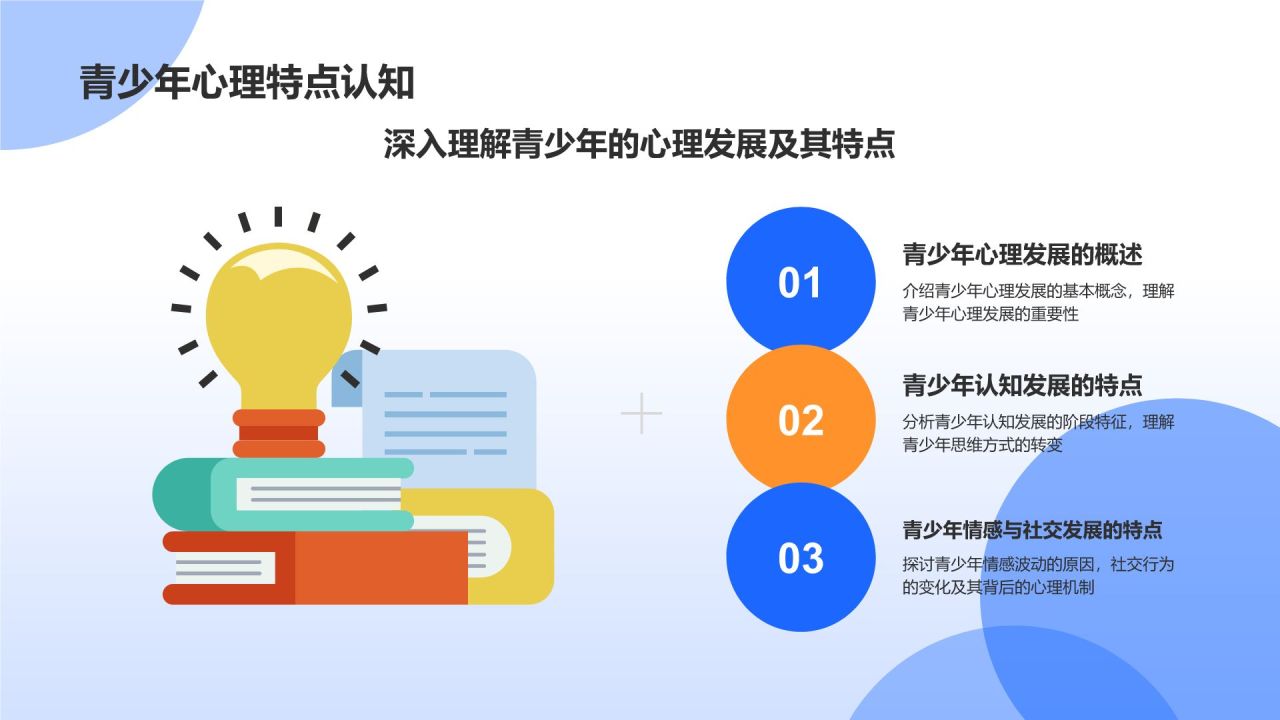 青少年心理特点认知

深入理解青少年的心理发展及其特点

01

青少年心理发展的概述

介绍青少年心理发展的基本概念，理解青少年心理发展的重要性

02

青少年认知发展的特点

分析青少年认知发展的阶段特征，理解青少年思维方式的转变

03

青少年情感与社交发展的特点

探讨青少年情感波动的原因，社交行为的变化及其背后的心理机制